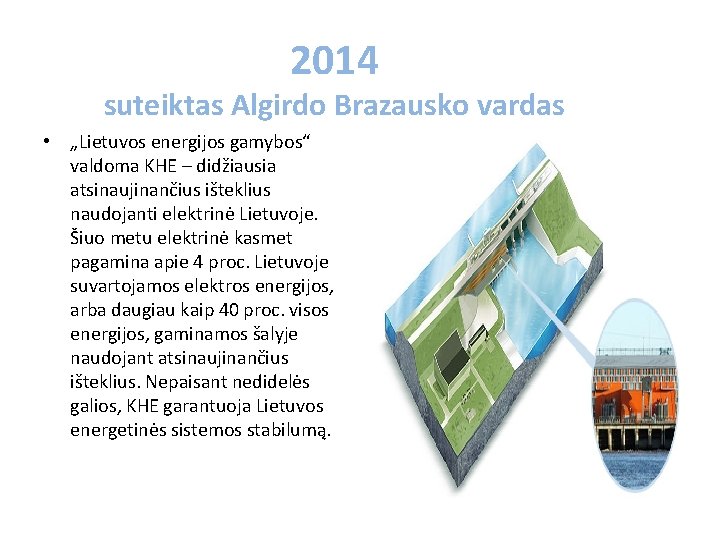 2014
suteiktas Algirdo Brazausko vardas

• „Lietuvos energijos gamybos“ valdoma KHE – didžiausia atsinaujinančius išteklius naudojanti elektrinė Lietuvoje. Šiuo metu elektrinė kasmet pagamina apie 4 proc. Lietuvoje suvartojamos elektros energijos, arba daugiau kaip 40 proc. visos energijos, gaminamos šalyje naudojant atsinaujinančius išteklius. Nepaisant nedidelės galios, KHE garantuoja Lietuvos energetinės sistemos stabilumą.